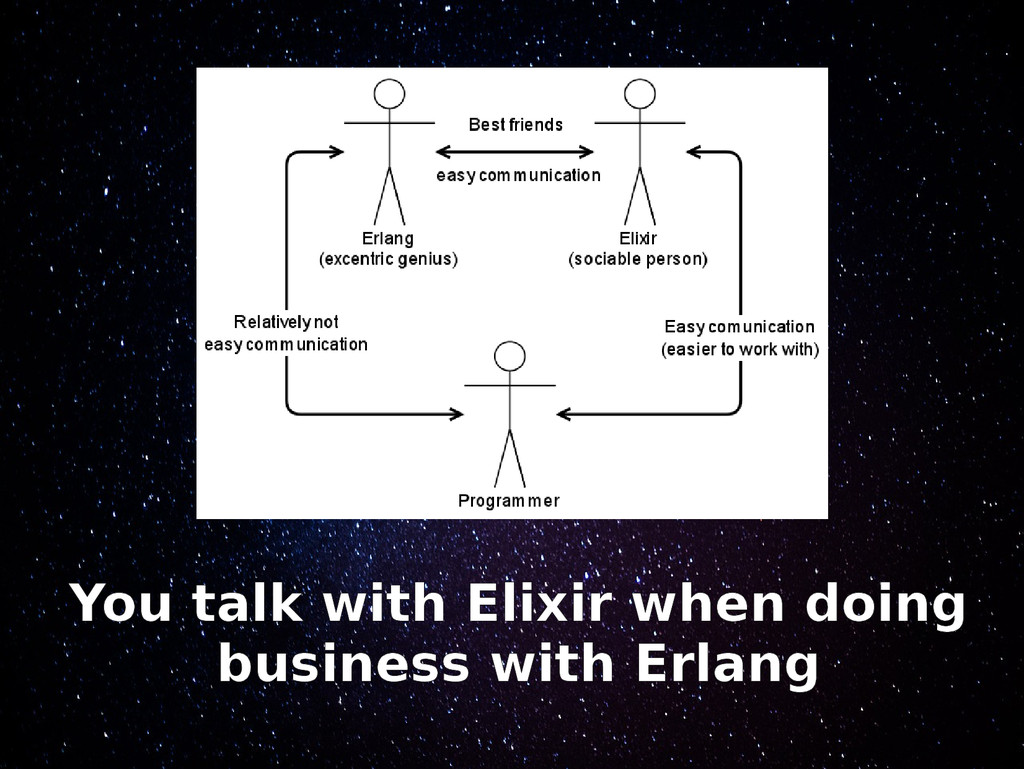 Best friends

easy communication

Erlang
(excentric genius)

Elixir
(sociable person)

Relatively not
easy communication

Easy comunication
(easier to work with)

Programmer

You talk with Elixir when doing business with Erlang